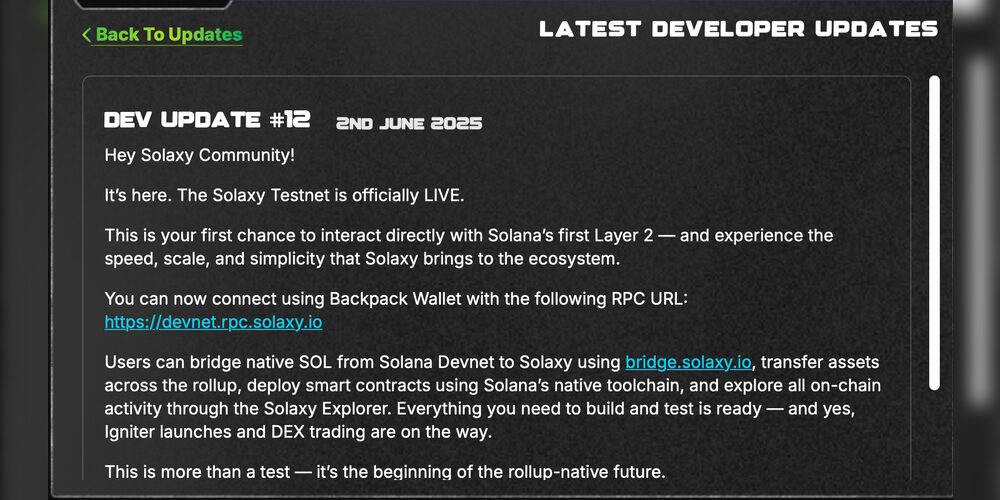 < Back To Updates

LATEST DEVELOPER UPDATES

DEV UPDATE #12 2ND JUNE 2025

Hey Solaxy Community!

It's here. The Solaxy Testnet is officially LIVE.

This is your first chance to interact directly with Solana's first Layer 2 — and experience the speed, scale, and simplicity that Solaxy brings to the ecosystem.

You can now connect using Backpack Wallet with the following RPC URL: https://devnet.rpc.solaxy.io

Users can bridge native SOL from Solana Devnet to Solaxy using bridge.solaxy.io, transfer assets across the rollup, deploy smart contracts using Solana's native toolchain, and explore all on-chain activity through the Solaxy Explorer. Everything you need to build and test is ready — and yes, Igniter launches and DEX trading are on the way.

This is more than a test — it's the beginning of the rollup-native future.